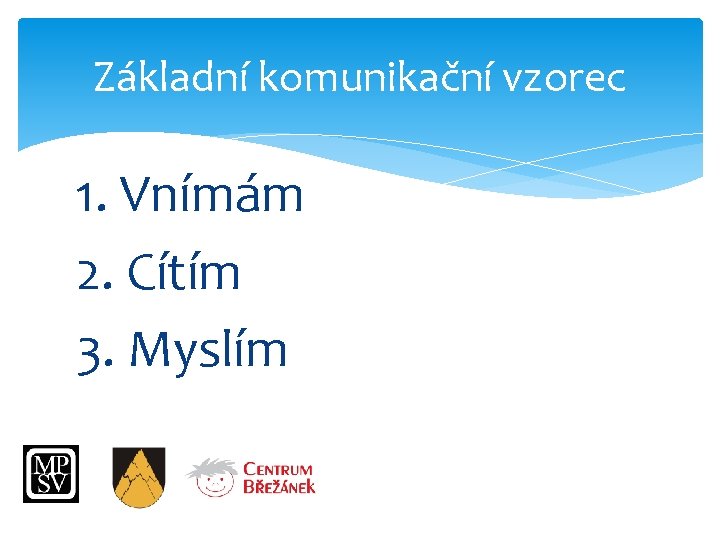 Základní komunikační vzorec

1. Vnímám
2. Cítím
3. Myslím

MP SV

CENTRUM BŘEŽÁNEK